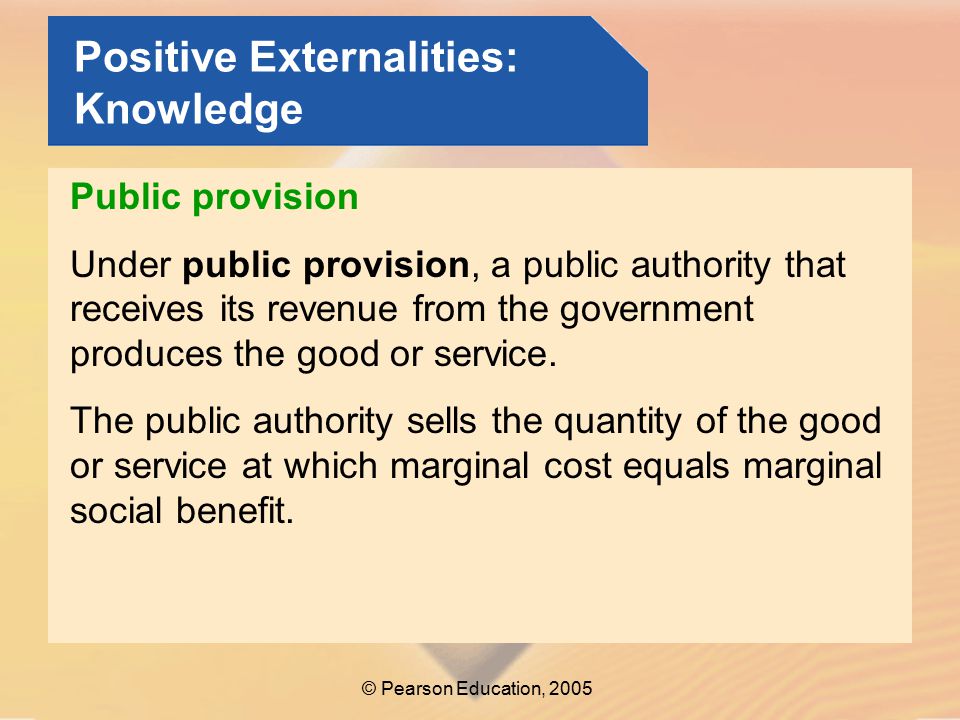 Positive Externalities: Knowledge

Public provision

Under public provision, a public authority that receives its revenue from the government produces the good or service.

The public authority sells the quantity of the good or service at which marginal cost equals marginal social benefit.

© Pearson Education, 2005